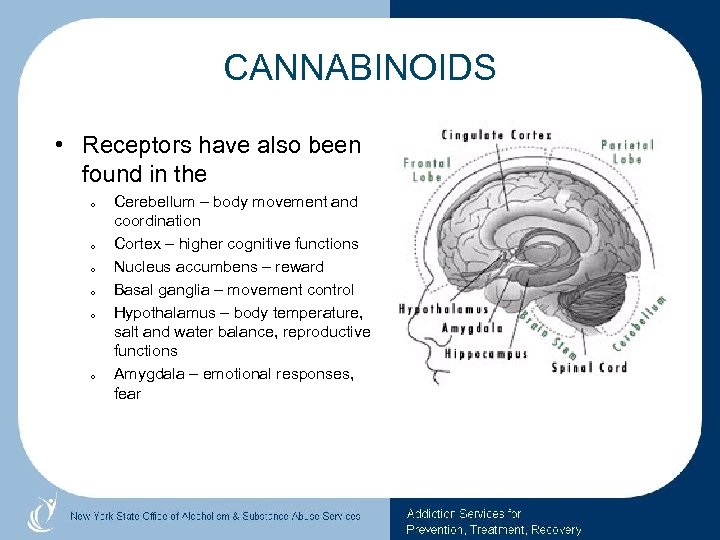 CANNABINOIDS

• Receptors have also been found in the
  ◦ Cerebellum – body movement and coordination
  ◦ Cortex – higher cognitive functions
  ◦ Nucleus accumbens – reward
  ◦ Basal ganglia – movement control
  ◦ Hypothalamus – body temperature, salt and water balance, reproductive functions
  ◦ Amygdala – emotional responses, fear

Cingulate Cortex
Frontal Lobe
Parietal Lobe
Hypothalamus
Amygdala
Hippocampus
Brain Stem
Cerebellum
Spinal Cord

New York State Office of Alcoholism & Substance Abuse Services

Addiction Services for Prevention, Treatment, Recovery